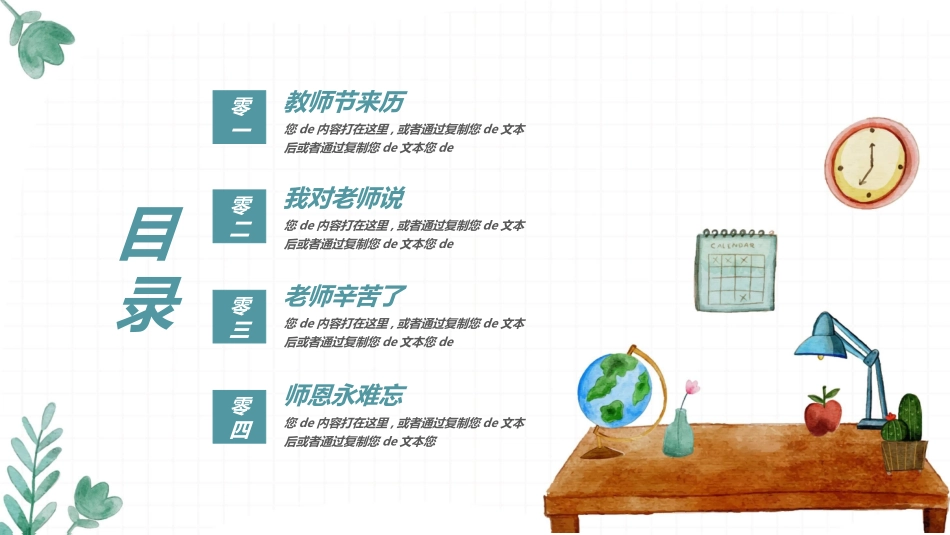 目录

零一
教师节来历
您 de 内容打在这里，或者通过复制您 de 文本后或者通过复制您 de 文本您 de

零二
我对老师说
您 de 内容打在这里，或者通过复制您 de 文本后或者通过复制您 de 文本您 de

零三
老师辛苦了
您 de 内容打在这里，或者通过复制您 de 文本后或者通过复制您 de 文本您 de

零四
师恩永难忘
您 de 内容打在这里，或者通过复制您 de 文本后或者通过复制您 de 文本您

CALENDAR